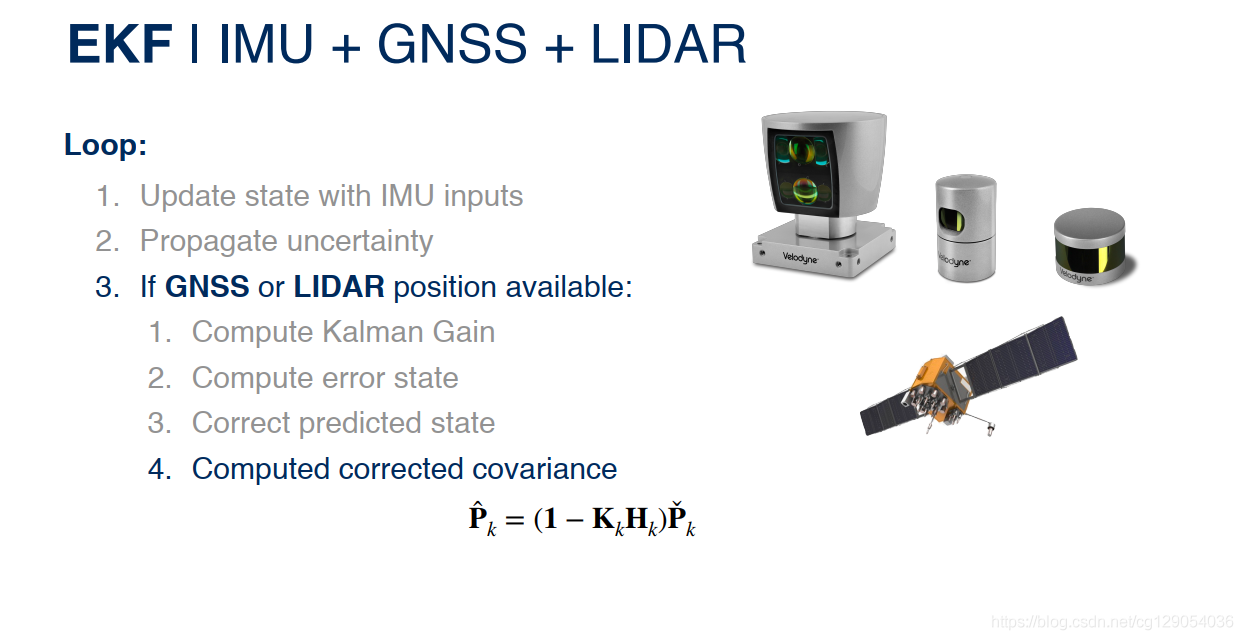 EKF | IMU + GNSS + LIDAR

Loop:

1. Update state with IMU inputs
2. Propagate uncertainty
3. If GNSS or LIDAR position available:
   1. Compute Kalman Gain
   2. Compute error state
   3. Correct predicted state
   4. Computed corrected covariance

$\hat{\mathbf{P}}_k = (\mathbf{1} - \mathbf{K}_k\mathbf{H}_k)\check{\mathbf{P}}_k$

Velodyne
Velodyne
Velodyne

https://blog.csdn.net/cg129054036